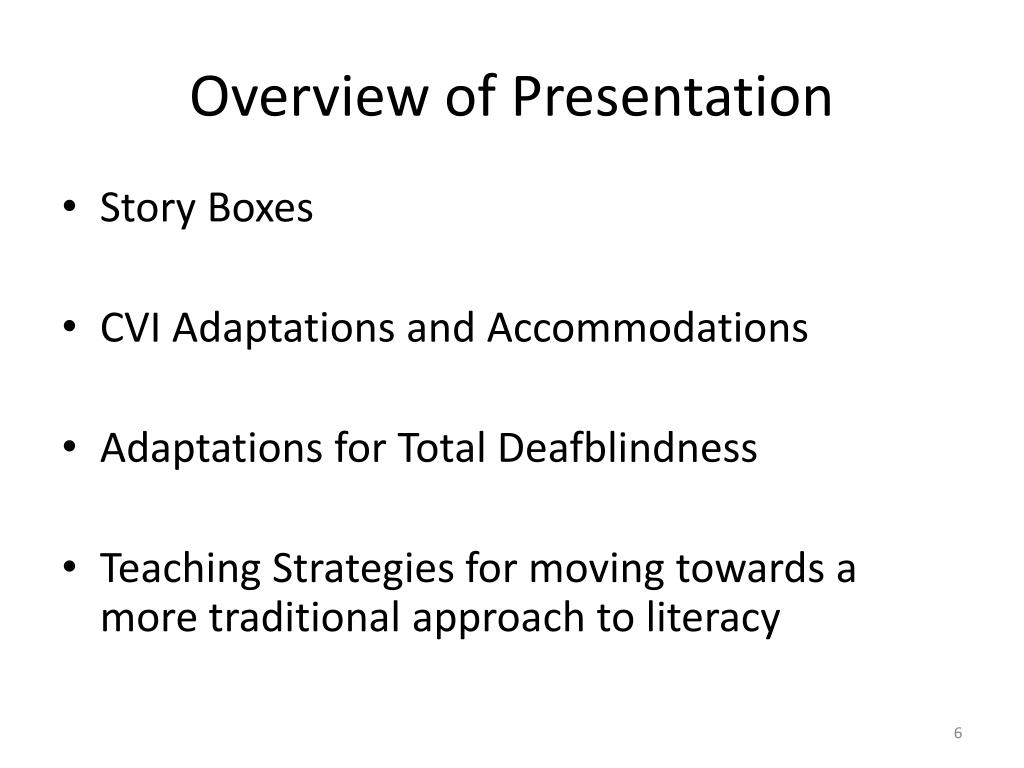 Overview of Presentation

• Story Boxes

• CVI Adaptations and Accommodations

• Adaptations for Total Deafblindness

• Teaching Strategies for moving towards a more traditional approach to literacy

6